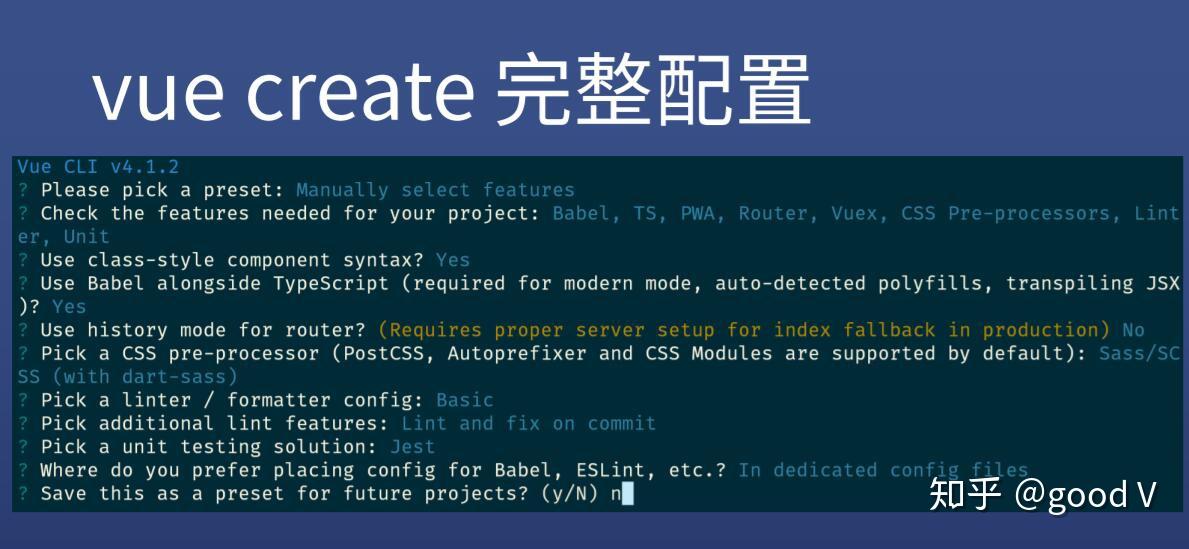 vue create 完整配置

Vue CLI v4.1.2
? Please pick a preset: Manually select features
? Check the features needed for your project: Babel, TS, PWA, Router, Vuex, CSS Pre-processors, Linter, Unit
? Use class-style component syntax? Yes
? Use Babel alongside TypeScript (required for modern mode, auto-detected polyfills, transpiling JSX)? Yes
? Use history mode for router? (Requires proper server setup for index fallback in production) No
? Pick a CSS pre-processor (PostCSS, Autoprefixer and CSS Modules are supported by default): Sass/SCSS (with dart-sass)
? Pick a linter / formatter config: Basic
? Pick additional lint features: Lint and fix on commit
? Pick a unit testing solution: Jest
? Where do you prefer placing config for Babel, ESLint, etc.? In dedicated config files
? Save this as a preset for future projects? (y/N) n

知乎 @good V